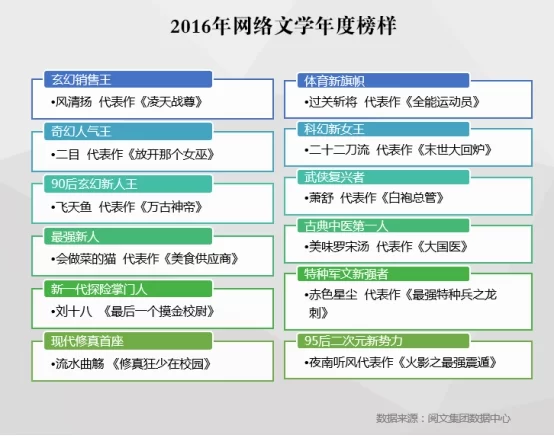 2016年网络文学年度榜样

玄幻销售王
•风清扬 代表作《凌天战尊》

奇幻人气王
•二目 代表作《放开那个女巫》

90后玄幻新人王
•飞天鱼 代表作《万古神帝》

最强新人
•会做菜的猫 代表作《美食供应商》

新一代探险掌门人
•刘十八 《最后一个摸金校尉》

现代修真首座
•流水曲觞 《修真狂少在校园》

体育新旗帜
•过关斩将 代表作《全能运动员》

科幻新女王
•二十二刀流 代表作《末世大回炉》

武侠复兴者
•萧舒 代表作《白袍总管》

古典中医第一人
•美味罗宋汤 代表作《大国医》

特种军文新强者
•赤色星尘 代表作《最强特种兵之龙刺》

95后二次元新势力
•夜南听风代表作《火影之最强震遁》

数据来源：阅文集团数据中心